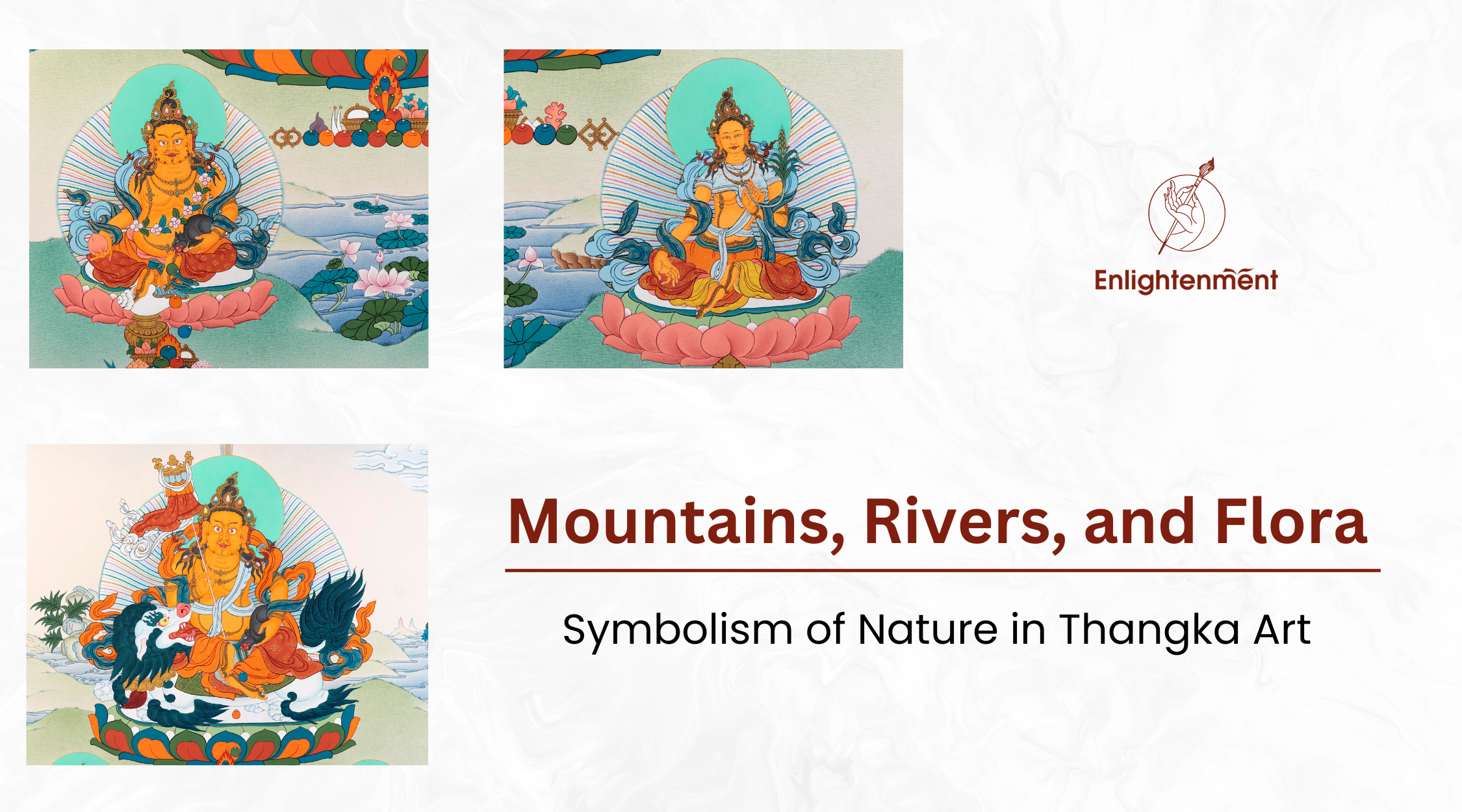 Enlightenment

Mountains, Rivers, and Flora

Symbolism of Nature in Thangka Art